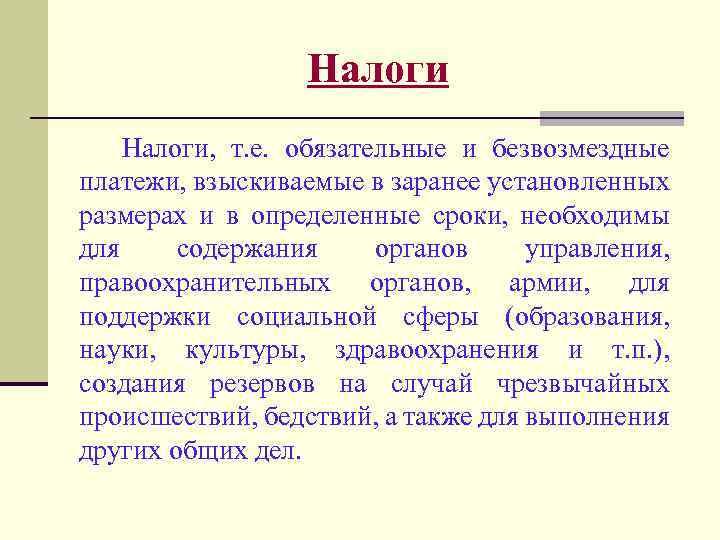 Налоги

Налоги, т.е. обязательные и безвозмездные платежи, взыскиваемые в заранее установленных размерах и в определенные сроки, необходимы для содержания органов управления, правоохранительных органов, армии, для поддержки социальной сферы (образования, науки, культуры, здравоохранения и т.п.), создания резервов на случай чрезвычайных происшествий, бедствий, а также для выполнения других общих дел.